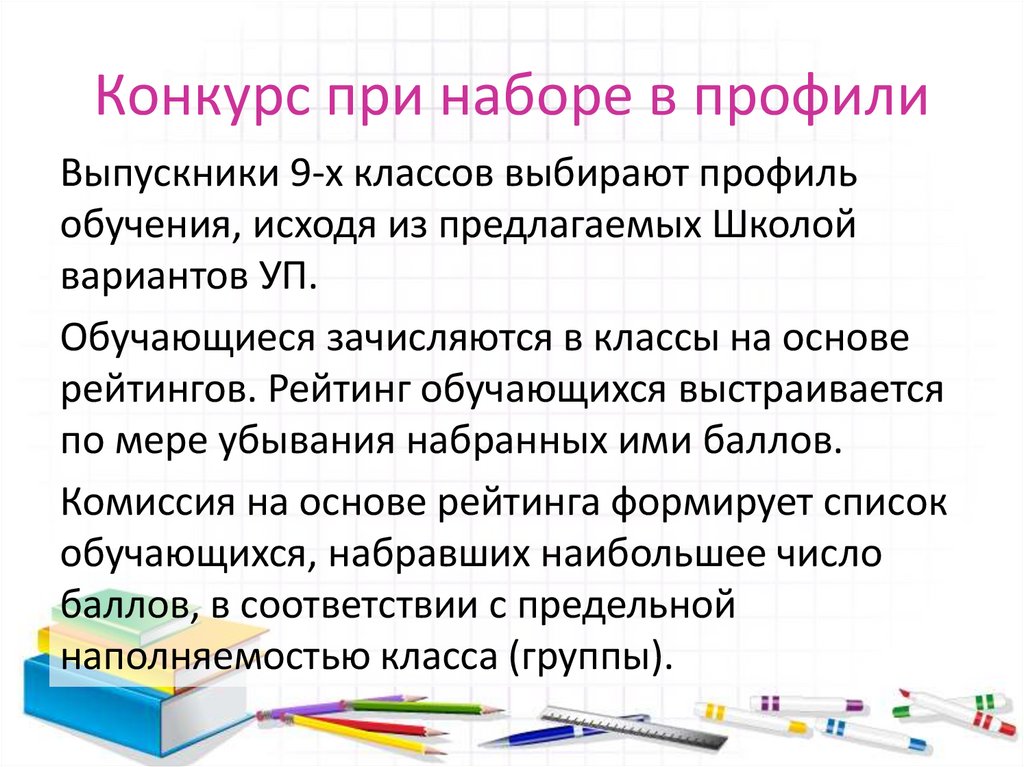 Конкурс при наборе в профили

Выпускники 9-х классов выбирают профиль обучения, исходя из предлагаемых Школой вариантов УП.

Обучающиеся зачисляются в классы на основе рейтингов. Рейтинг обучающихся выстраивается по мере убывания набранных ими баллов.

Комиссия на основе рейтинга формирует список обучающихся, набравших наибольшее число баллов, в соответствии с предельной наполняемостью класса (группы).